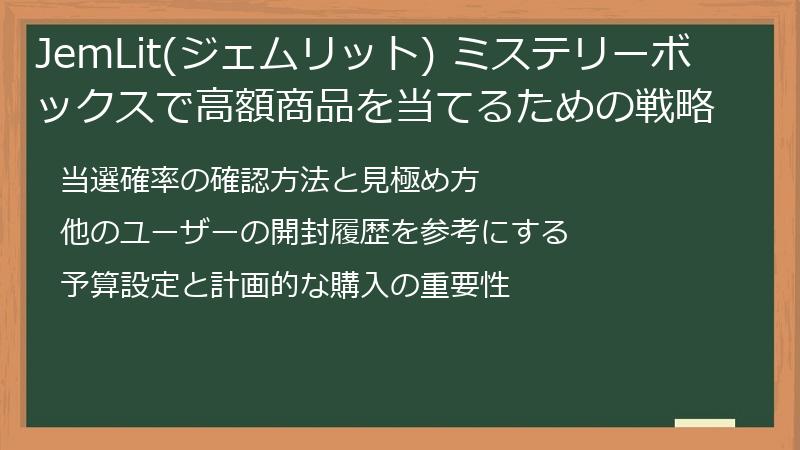 JemLit(ジェムリット) ミステリーボックスで高額商品を当てるための戦略

当選確率の確認方法と見極め方

他のユーザーの開封履歴を参考にする

予算設定と計画的な購入の重要性